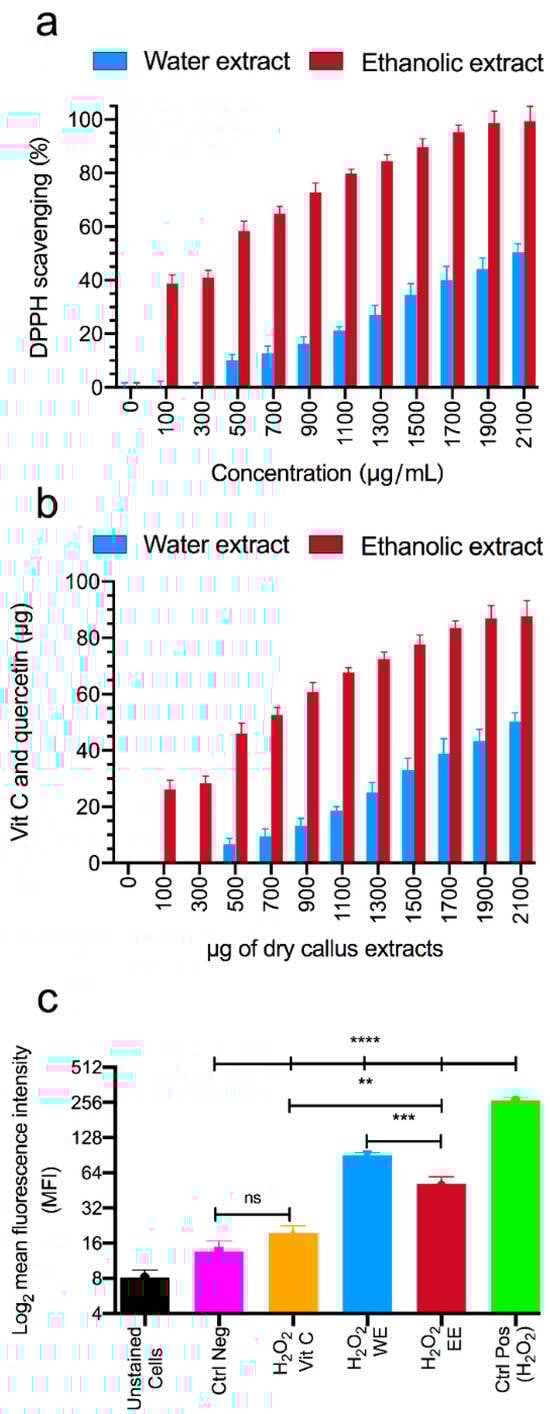 a

Water extract Ethanolic extract

DPPH scavenging (%)

100
80
60
40
20
0

0 100 300 500 700 900 1100 1300 1500 1700 1900 2100

Concentration (µg/mL)

b

Water extract Ethanolic extract

Vit C and quercetin (µg)

100
80
60
40
20
0

0 100 300 500 700 900 1100 1300 1500 1700 1900 2100

µg of dry callus extracts

c

$Log_2$ mean fluorescence intensity (MFI)

512
256
128
64
32
16
8
4

****
**
***
ns

Unstained Cells
Ctrl Neg
$H_2O_2$ Vit C
$H_2O_2$ WE
$H_2O_2$ EE
Ctrl Pos ($H_2O_2$)